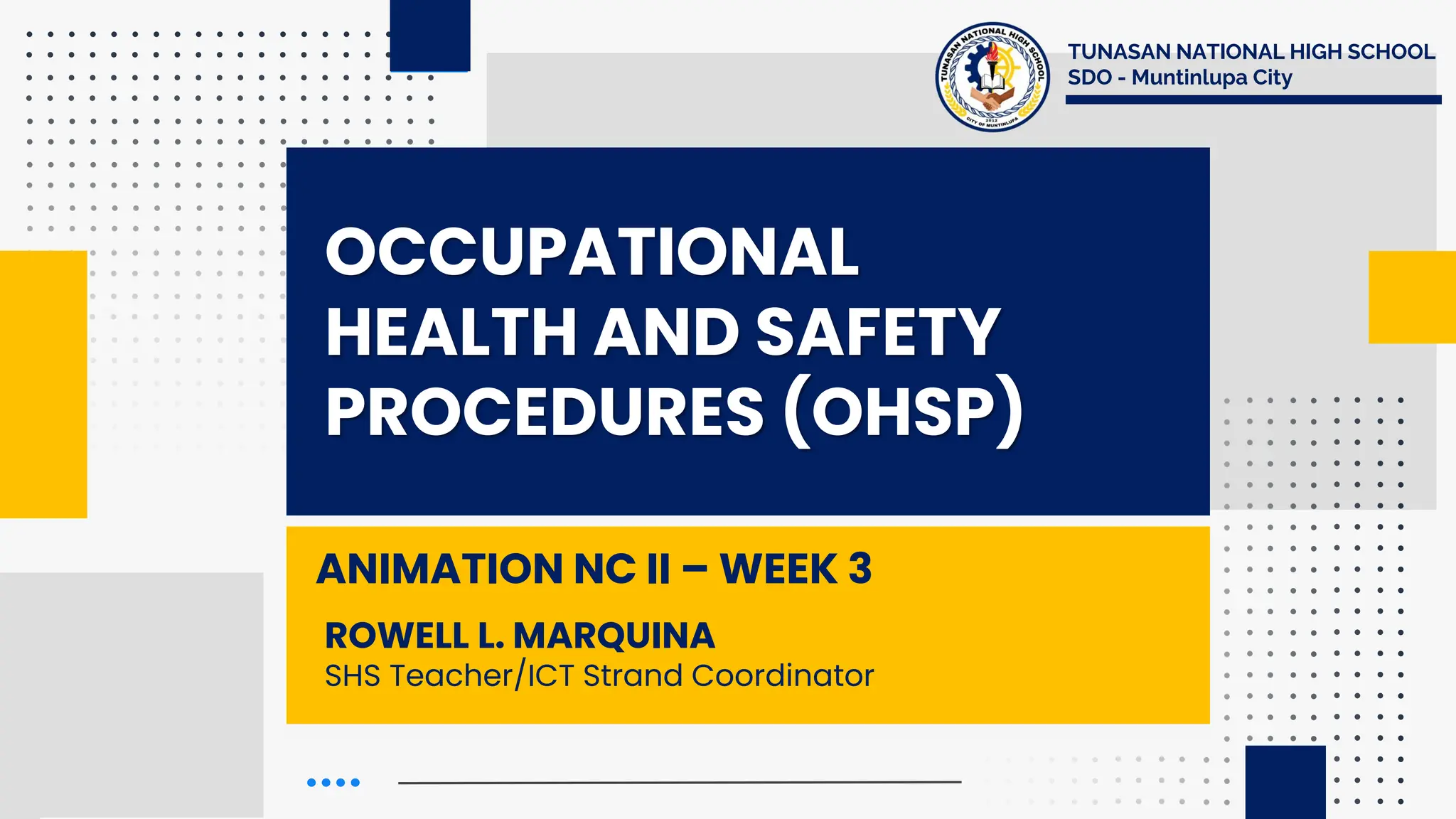 TUNASAN NATIONAL HIGH SCHOOL
2012
CITY OF MUNTINLUPA

TUNASAN NATIONAL HIGH SCHOOL
SDO - Muntinlupa City

OCCUPATIONAL HEALTH AND SAFETY PROCEDURES (OHSP)

ANIMATION NC II – WEEK 3

ROWELL L. MARQUINA
SHS Teacher/ICT Strand Coordinator